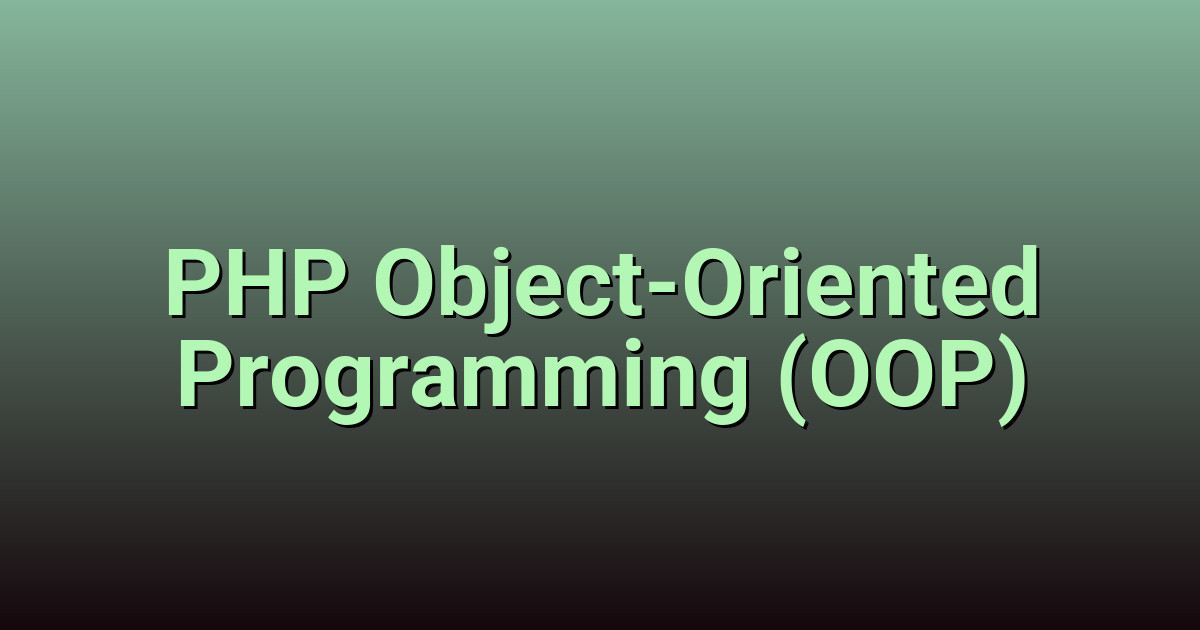 PHP Object-Oriented Programming (OOP)